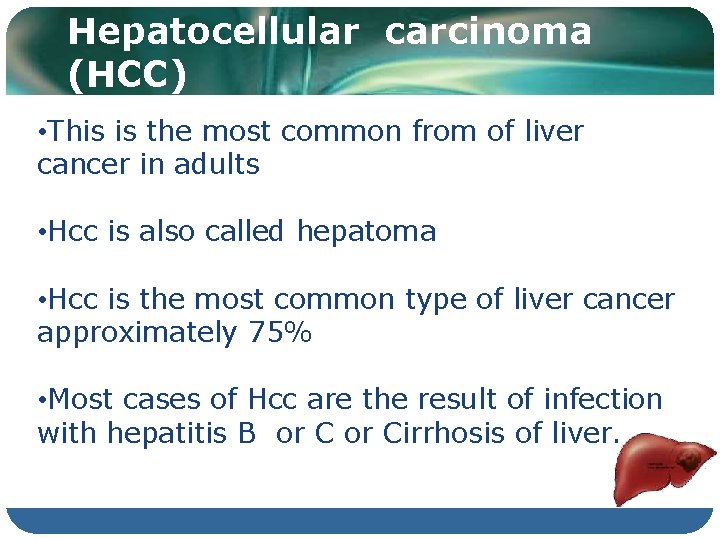 Hepatocellular carcinoma (HCC)

•This is the most common from of liver cancer in adults

•Hcc is also called hepatoma

•Hcc is the most common type of liver cancer approximately 75%

•Most cases of Hcc are the result of infection with hepatitis B or C or Cirrhosis of liver.